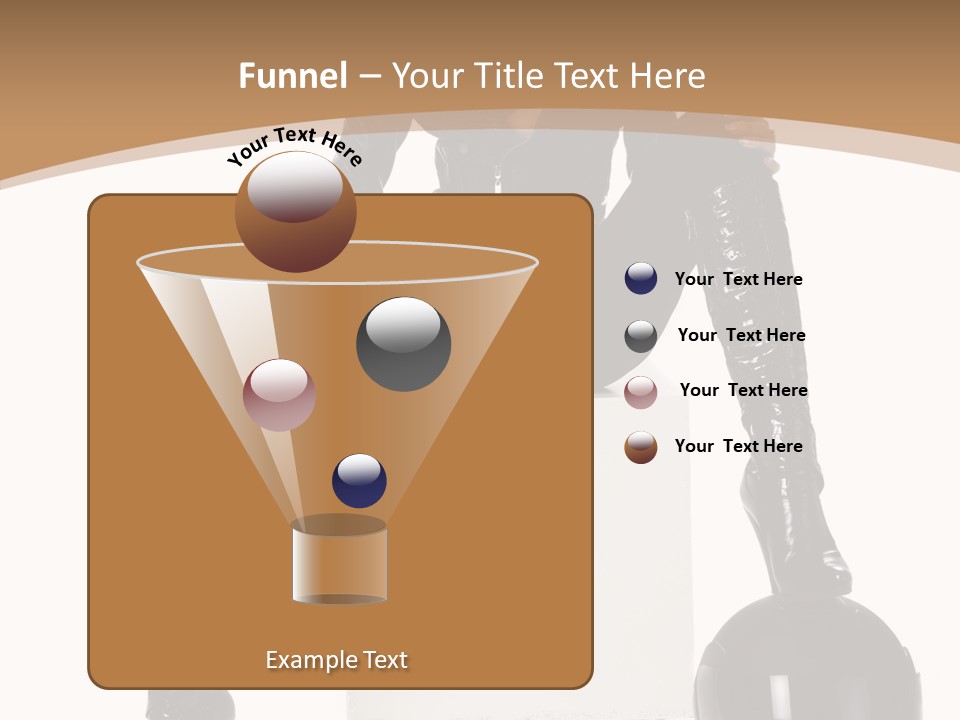 Funnel – Your Title Text Here

Your Text Here

Your Text Here

Your Text Here

Your Text Here

Your Text Here

Example Text